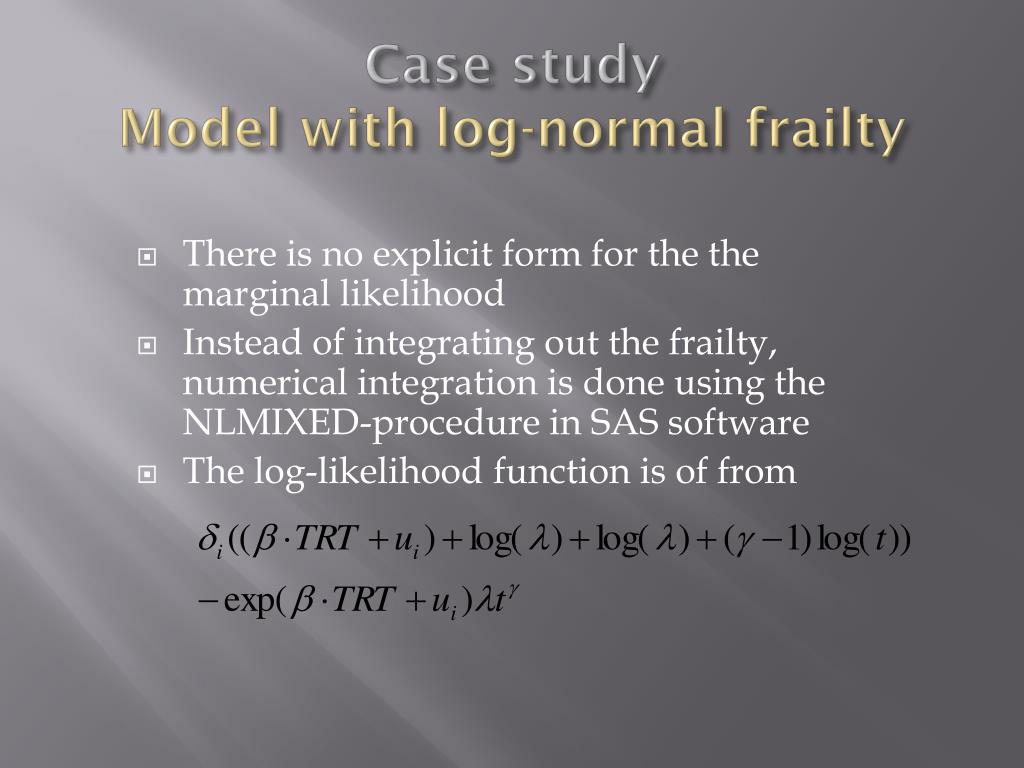 Case study
Model with log-normal frailty

There is no explicit form for the the marginal likelihood

Instead of integrating out the frailty, numerical integration is done using the NLMIXED-procedure in SAS software

The log-likelihood function is of from

$\delta_i((\beta \cdot TRT + u_i) + \log(\lambda) + \log(\lambda) + (\gamma - 1)\log(t))$

$-\exp(\beta \cdot TRT + u_i)\lambda t^{\gamma}$